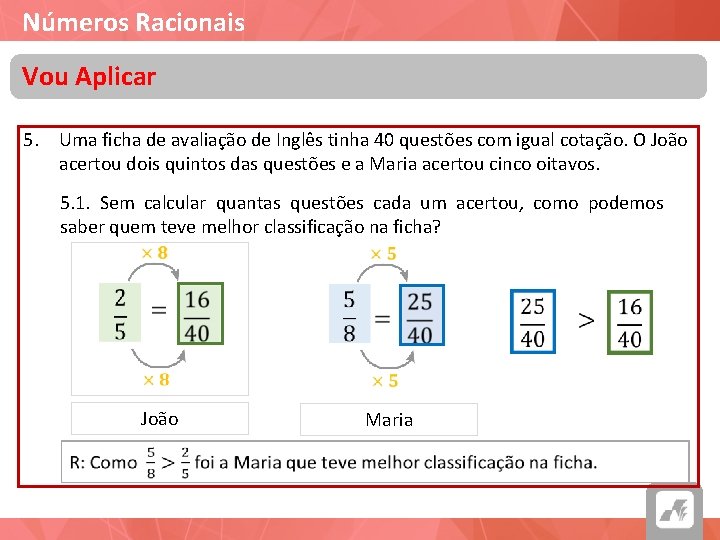 Números Racionais

Vou Aplicar

5. Uma ficha de avaliação de Inglês tinha 40 questões com igual cotação. O João acertou dois quintos das questões e a Maria acertou cinco oitavos.

5.1. Sem calcular quantas questões cada um acertou, como podemos saber quem teve melhor classificação na ficha?

$\times 8$

$\frac{2}{5} = \frac{16}{40}$

$\times 8$

João

$\times 5$

$\frac{5}{8} = \frac{25}{40}$

$\times 5$

Maria

$\frac{25}{40} > \frac{16}{40}$

R: Como $\frac{5}{8} > \frac{2}{5}$ foi a Maria que teve melhor classificação na ficha.